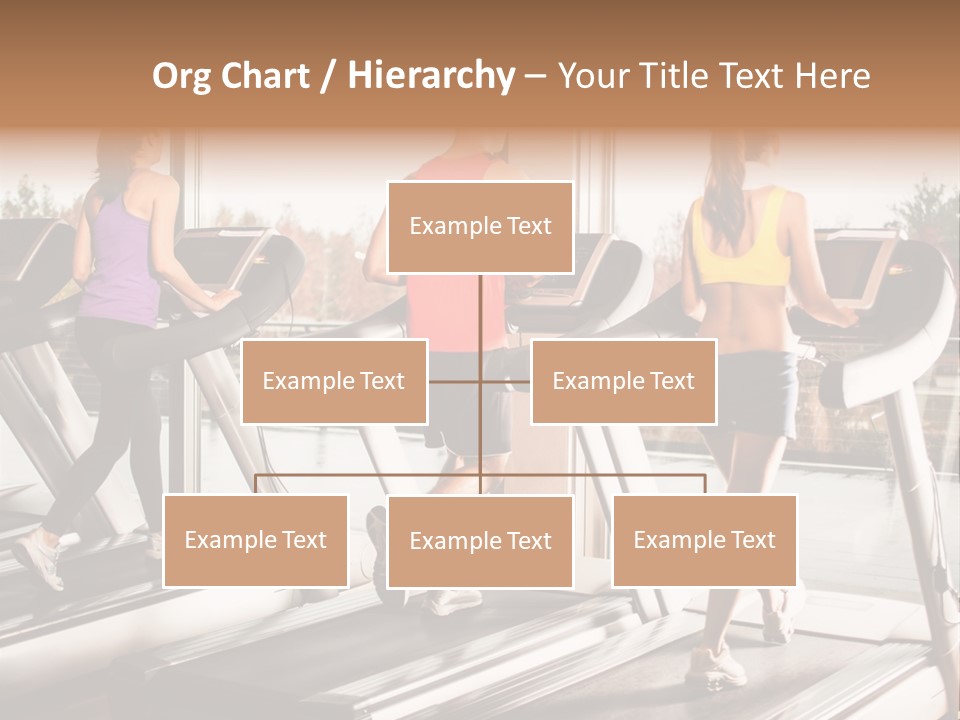 Org Chart / Hierarchy – Your Title Text Here

Example Text

Example Text

Example Text

Example Text

Example Text

Example Text